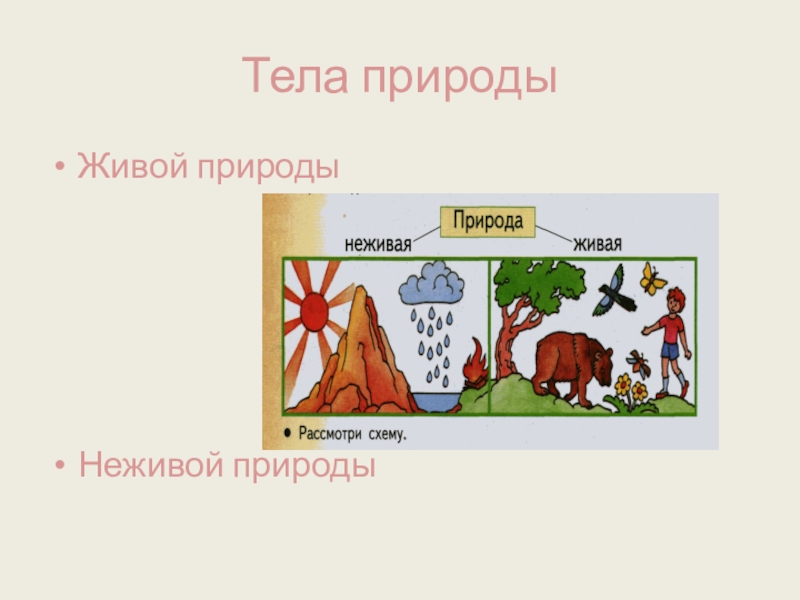 Тела природы

• Живой природы

Природа

неживая

живая

• Рассмотри схему.

• Неживой природы